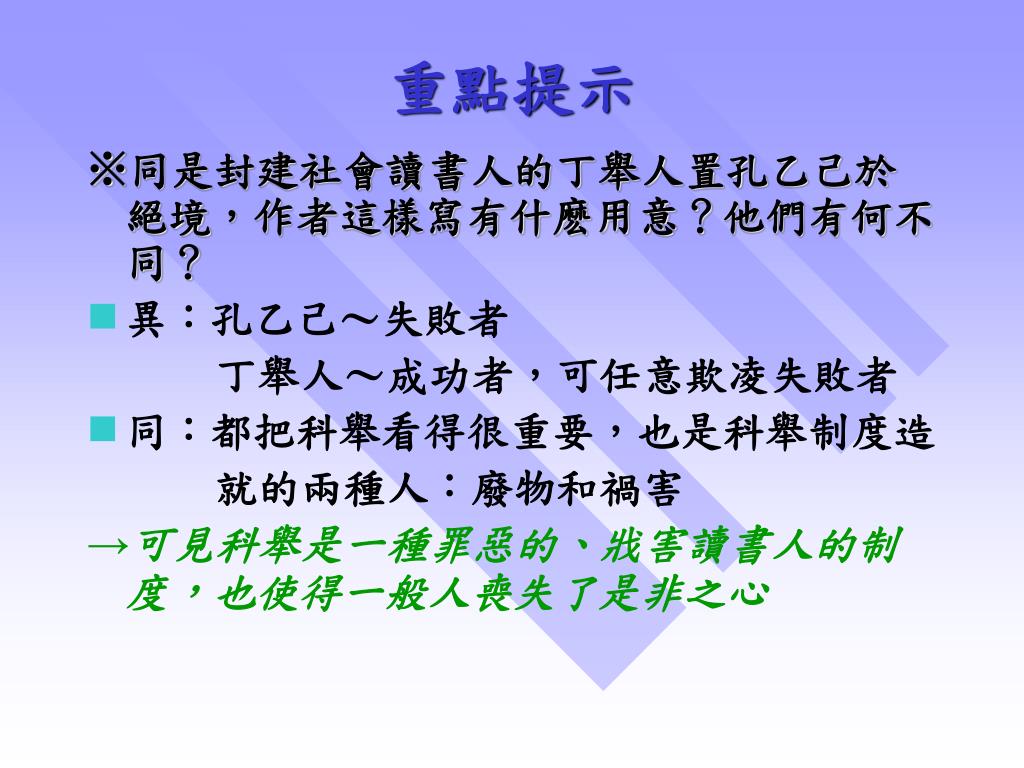 重點提示

※同是封建社會讀書人的丁舉人置孔乙己於絕境，作者這樣寫有什麼用意？他們有何不同？

異：孔乙己～失敗者
丁舉人～成功者，可任意欺凌失敗者

同：都把科舉看得很重要，也是科舉制度造就的兩種人：廢物和禍害

→可見科舉是一種罪惡的、戕害讀書人的制度，也使得一般人喪失了是非之心